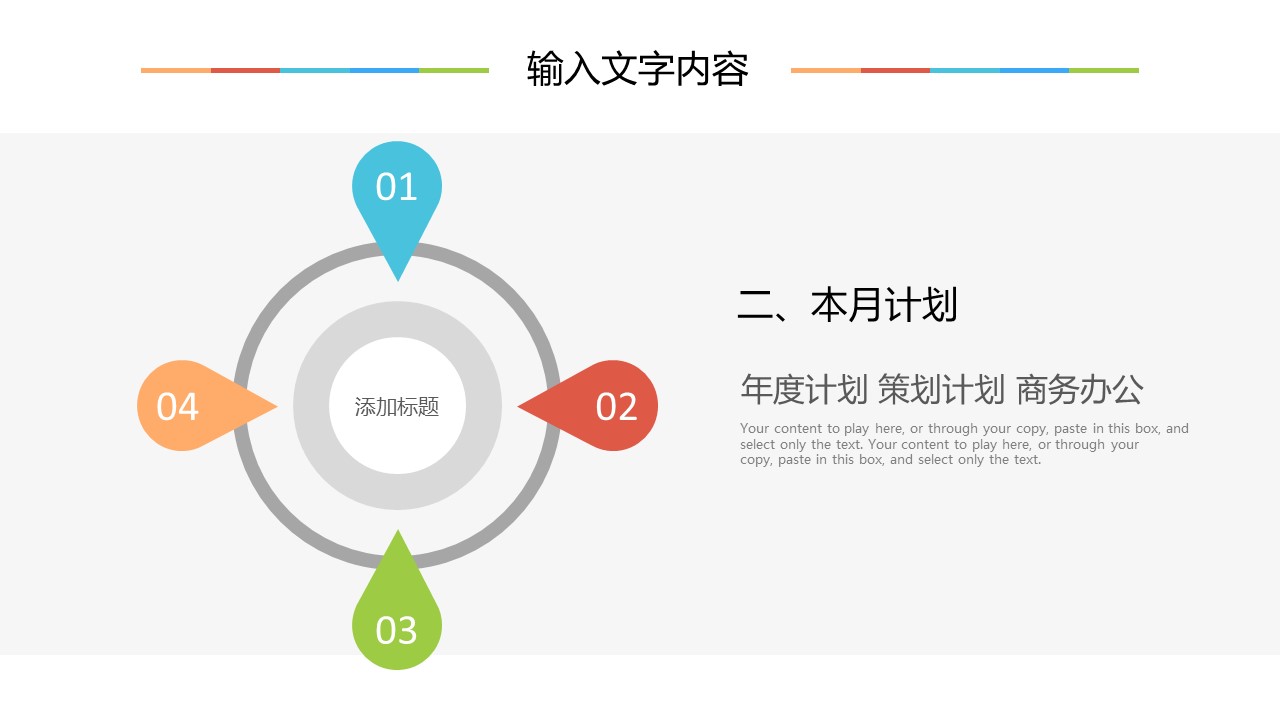 输入文字内容

01

04

添加标题

02

03

二、本月计划

年度计划 策划计划 商务办公

Your content to play here, or through your copy, paste in this box, and select only the text. Your content to play here, or through your copy, paste in this box, and select only the text.